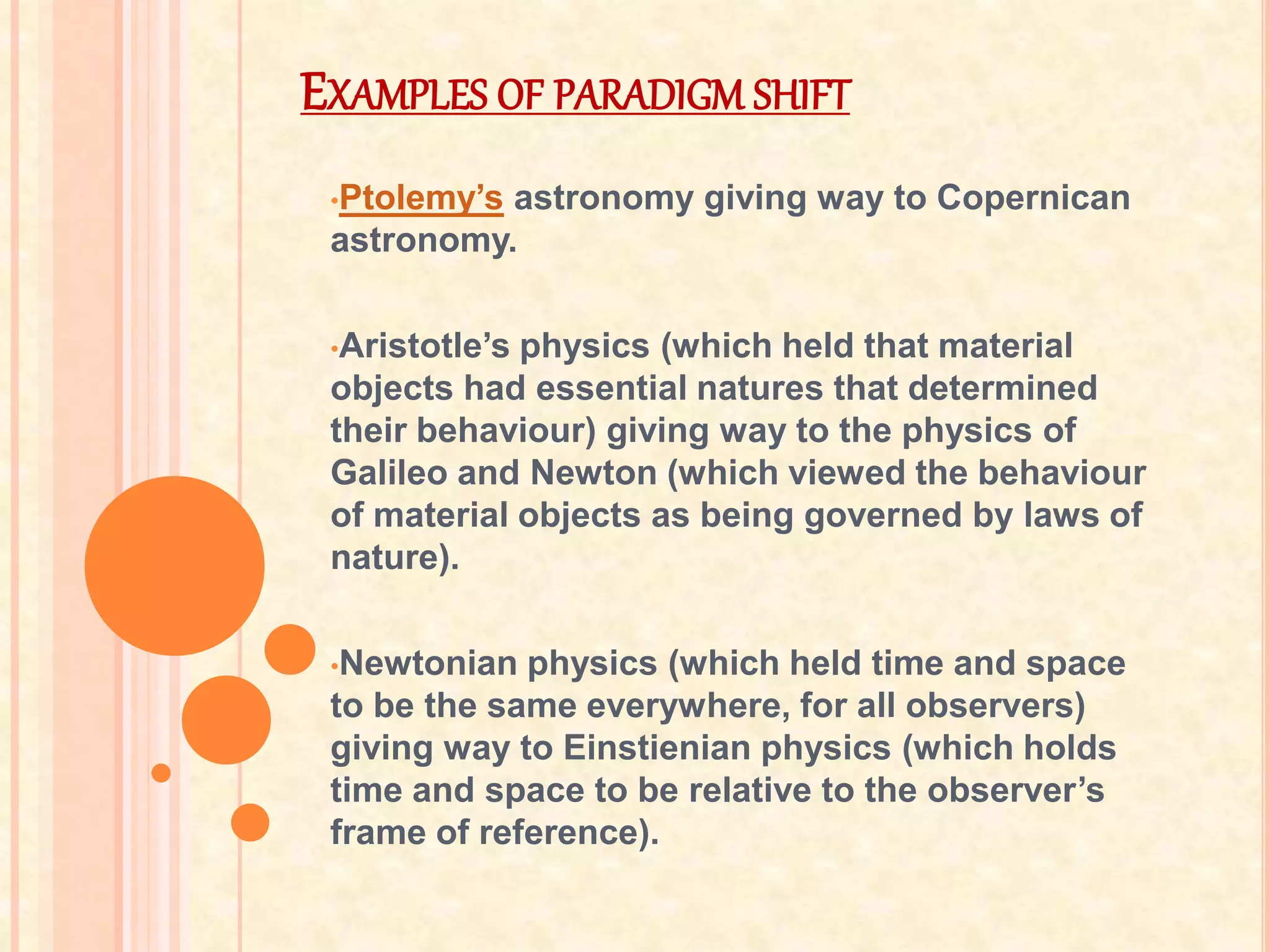 EXAMPLES OF PARADIGM SHIFT

•Ptolemy's astronomy giving way to Copernican astronomy.

•Aristotle's physics (which held that material objects had essential natures that determined their behaviour) giving way to the physics of Galileo and Newton (which viewed the behaviour of material objects as being governed by laws of nature).

•Newtonian physics (which held time and space to be the same everywhere, for all observers) giving way to Einstienian physics (which holds time and space to be relative to the observer's frame of reference).